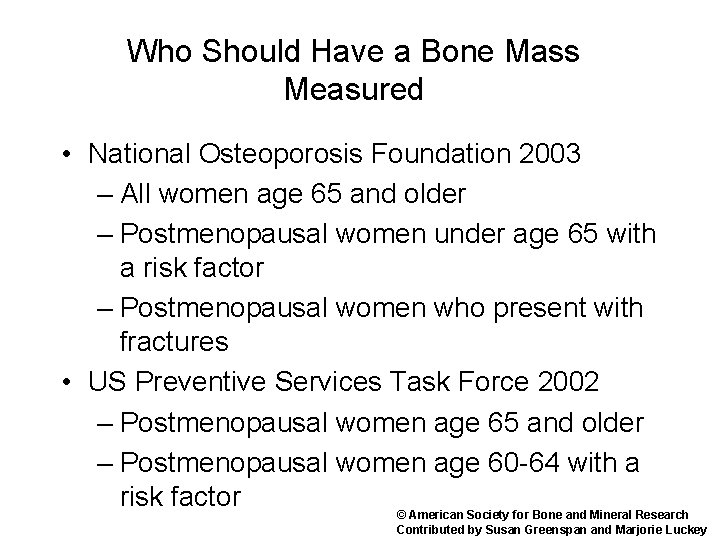 Who Should Have a Bone Mass Measured

• National Osteoporosis Foundation 2003
– All women age 65 and older
– Postmenopausal women under age 65 with a risk factor
– Postmenopausal women who present with fractures
• US Preventive Services Task Force 2002
– Postmenopausal women age 65 and older
– Postmenopausal women age 60-64 with a risk factor

© American Society for Bone and Mineral Research
Contributed by Susan Greenspan and Marjorie Luckey